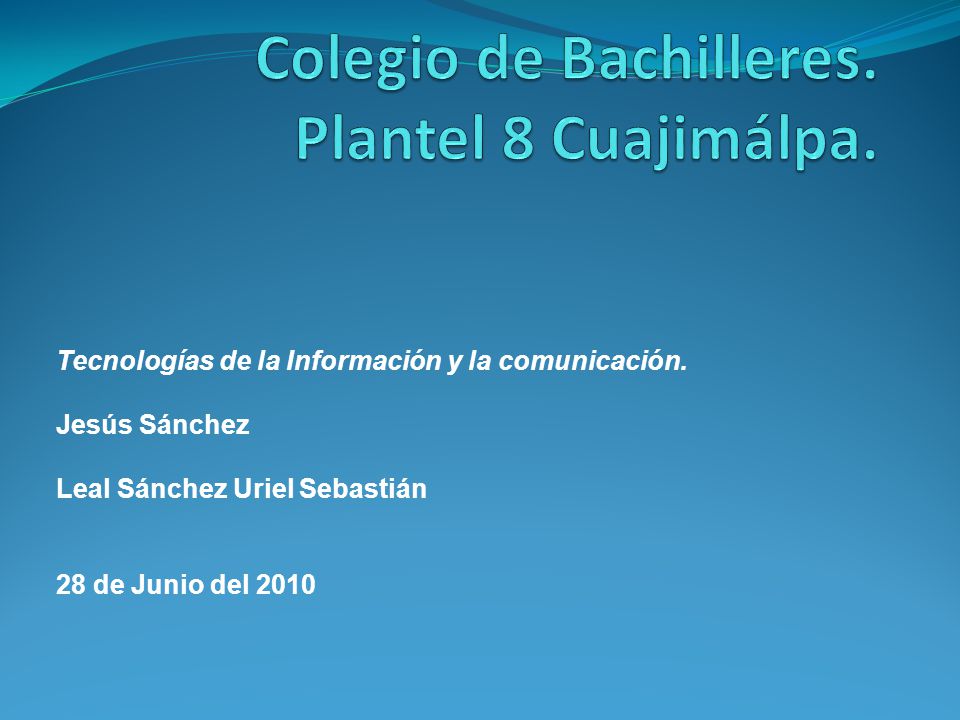 Colegio de Bachilleres.
Plantel 8 Cuajimálpa.

Tecnologías de la Información y la comunicación.

Jesús Sánchez

Leal Sánchez Uriel Sebastián

28 de Junio del 2010